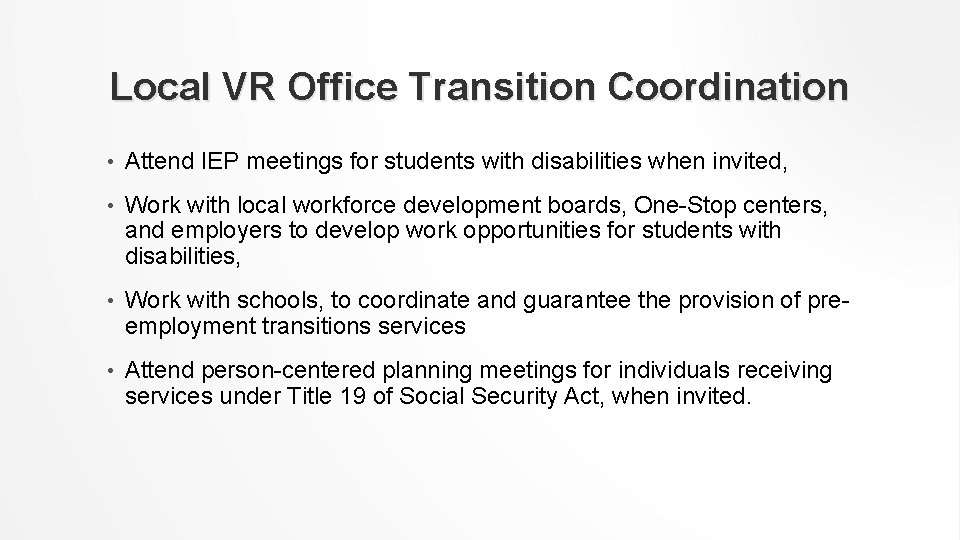 Local VR Office Transition Coordination

• Attend IEP meetings for students with disabilities when invited,

• Work with local workforce development boards, One-Stop centers, and employers to develop work opportunities for students with disabilities,

• Work with schools, to coordinate and guarantee the provision of pre-employment transitions services

• Attend person-centered planning meetings for individuals receiving services under Title 19 of Social Security Act, when invited.